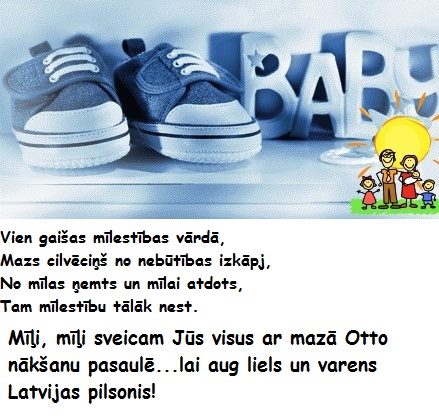 BABY

Vien gaišas mīlestības vārdā,
Mazs cilvēciņš no nebūtības izkāpj,
No mīlas ņemts un mīlai atdots,
Tam mīlestību tālāk nest.

Mīļi, mīļi sveicam Jūs visus ar mazā Otto nākšanu pasaulē...lai aug liels un varens Latvijas pilsonis!